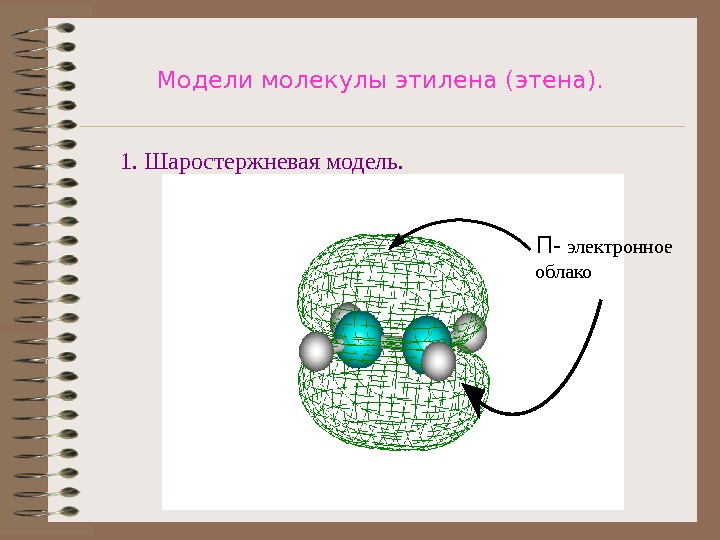 Модели молекулы этилена (этена).

1. Шаростержневая модель.

П- электронное облако